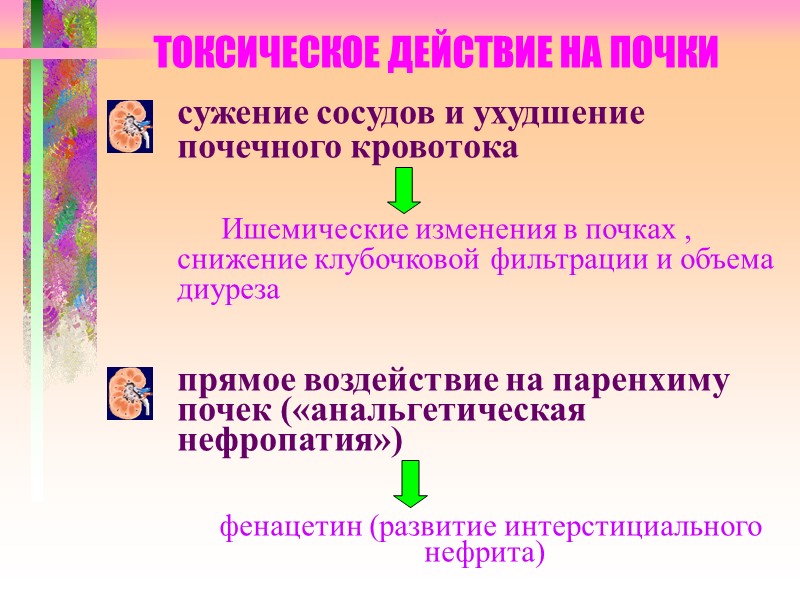 ТОКСИЧЕСКОЕ ДЕЙСТВИЕ НА ПОЧКИ

сужение сосудов и ухудшение почечного кровотока

Ишемические изменения в почках , снижение клубочковой фильтрации и объема диуреза

прямое воздействие на паренхиму почек («анальгетическая нефропатия»)

фенацетин (развитие интерстициального нефрита)